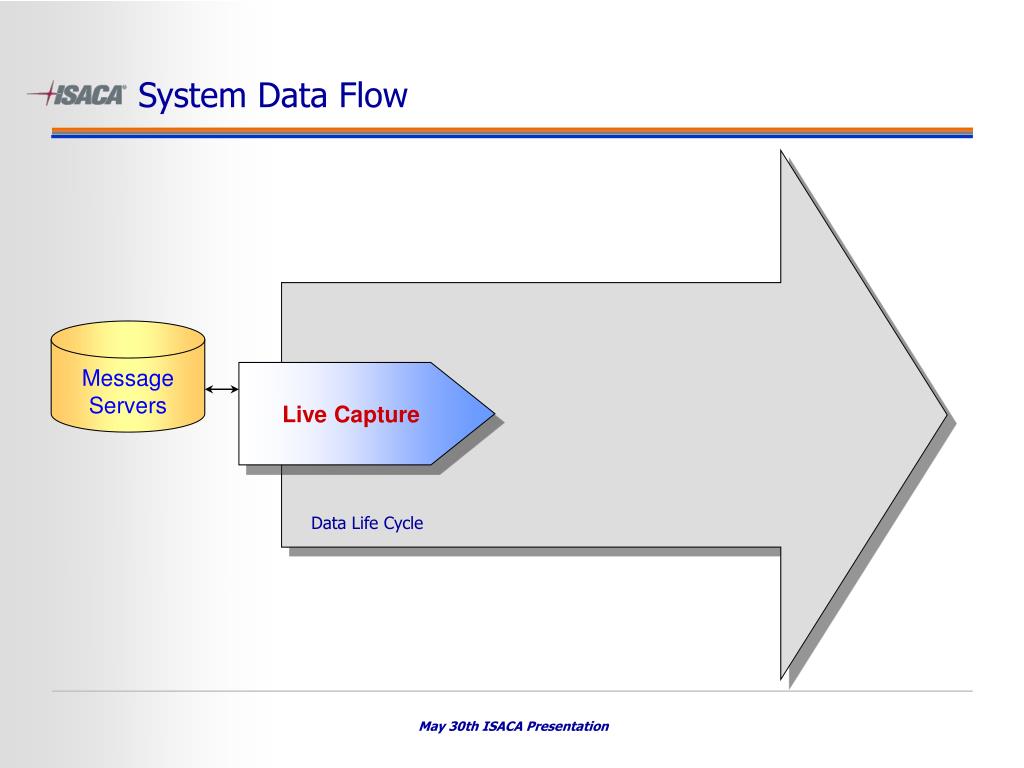 ISACA System Data Flow

Message Servers

Live Capture

Data Life Cycle

May 30th ISACA Presentation